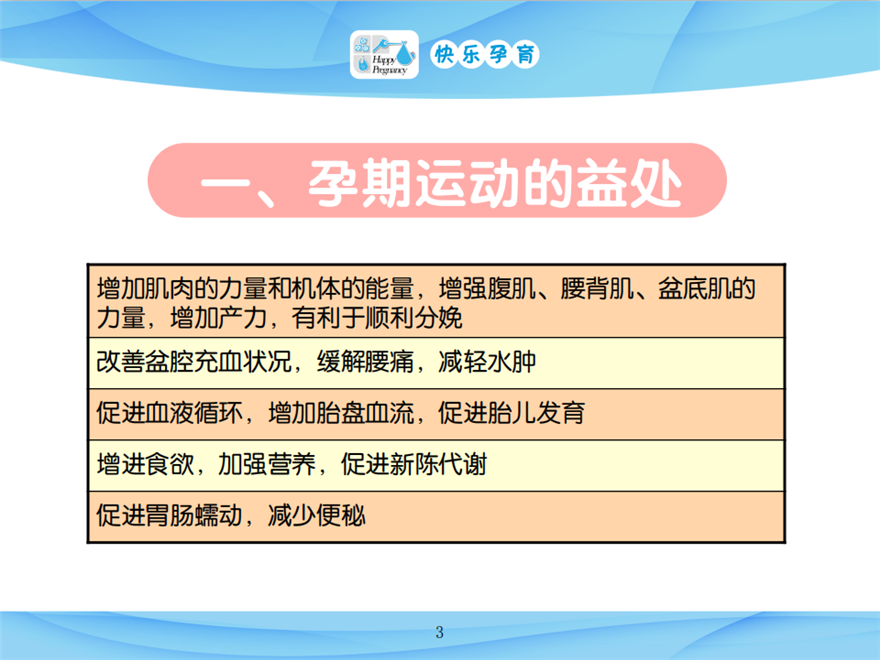 Happy Pregnancy 快乐孕育

一、孕期运动的益处

| 增加肌肉的力量和机体的能量，增强腹肌、腰背肌、盆底肌的力量，增加产力，有利于顺利分娩 |
|---|
| 改善盆腔充血状况，缓解腰痛，减轻水肿 |
| 促进血液循环，增加胎盘血流，促进胎儿发育 |
| 增进食欲，加强营养，促进新陈代谢 |
| 促进胃肠蠕动，减少便秘 |

3